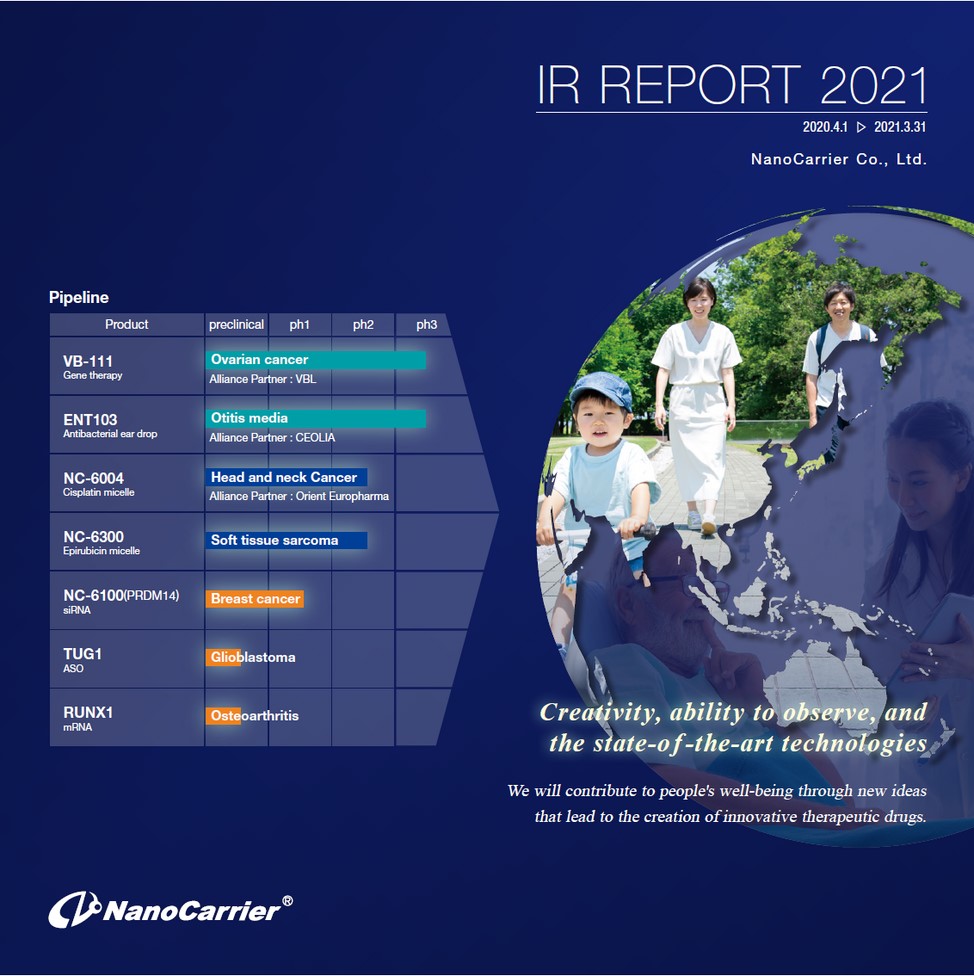 IR REPORT 2021

2020.4.1 ▷ 2021.3.31

NanoCarrier Co., Ltd.

Pipeline

| Product | preclinical | ph1 | ph2 | ph3 |
|---|---|---|---|---|
| VB-111 Gene therapy | Ovarian cancer Alliance Partner : VBL | | | |
| ENT103 Antibacterial ear drop | Otitis media Alliance Partner : CEOLIA | | | |
| NC-6004 Cisplatin micelle | Head and neck Cancer Alliance Partner : Orient Europharma | | | |
| NC-6300 Epirubicin micelle | Soft tissue sarcoma | | | |
| NC-6100(PRDM14) siRNA | Breast cancer | | | |
| TUG1 ASO | Glioblastoma | | | |
| RUNX1 mRNA | Osteoarthritis | | | |

Creativity, ability to observe, and the state-of-the-art technologies

We will contribute to people's well-being through new ideas that lead to the creation of innovative therapeutic drugs.

NanoCarrier®